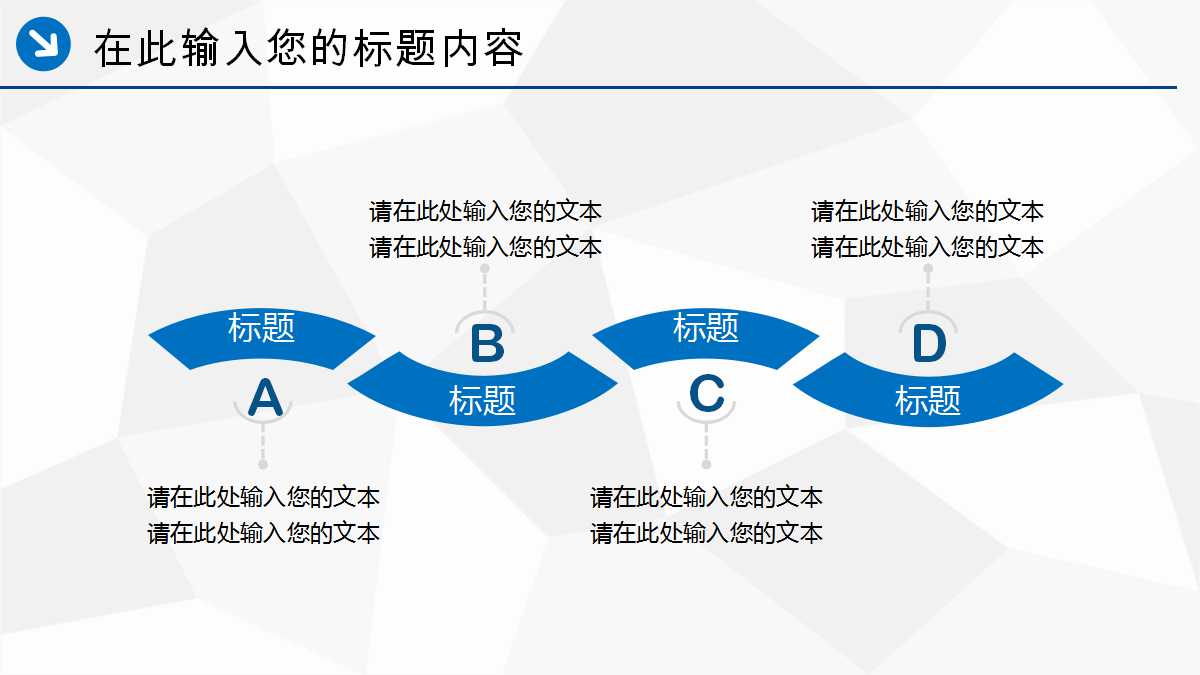 在此输入您的标题内容

请在此处输入您的文本
请在此处输入您的文本

请在此处输入您的文本
请在此处输入您的文本

标题
A

B
标题

标题
C

D
标题

请在此处输入您的文本
请在此处输入您的文本

请在此处输入您的文本
请在此处输入您的文本